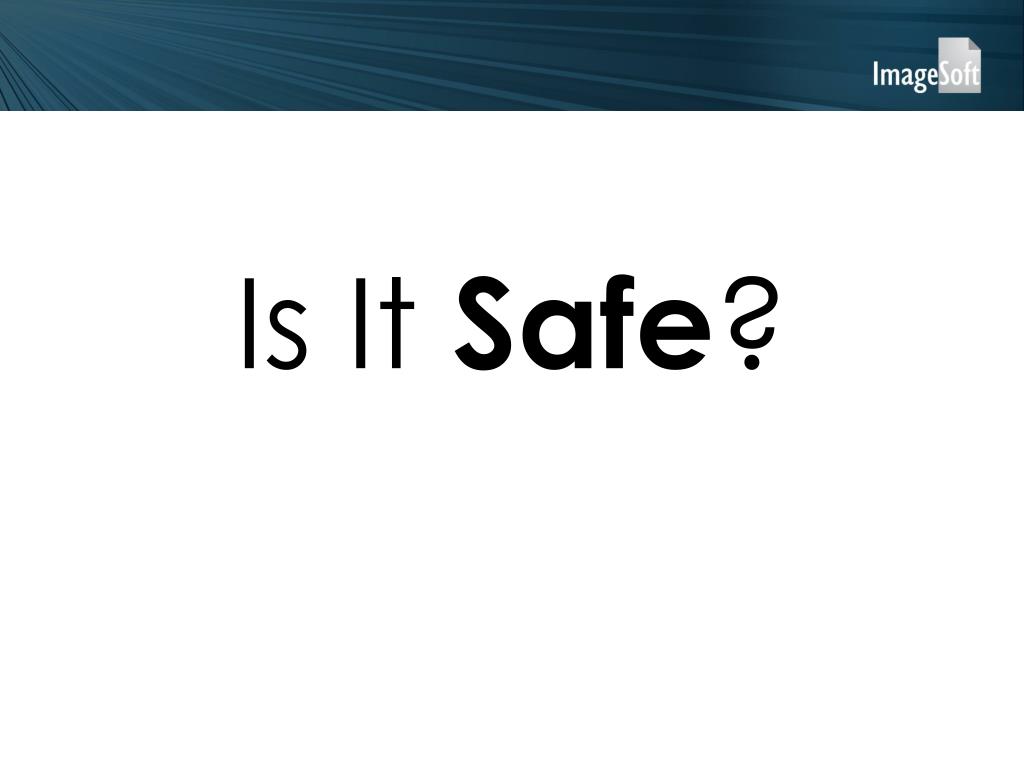 ImageSoft

Is It Safe?